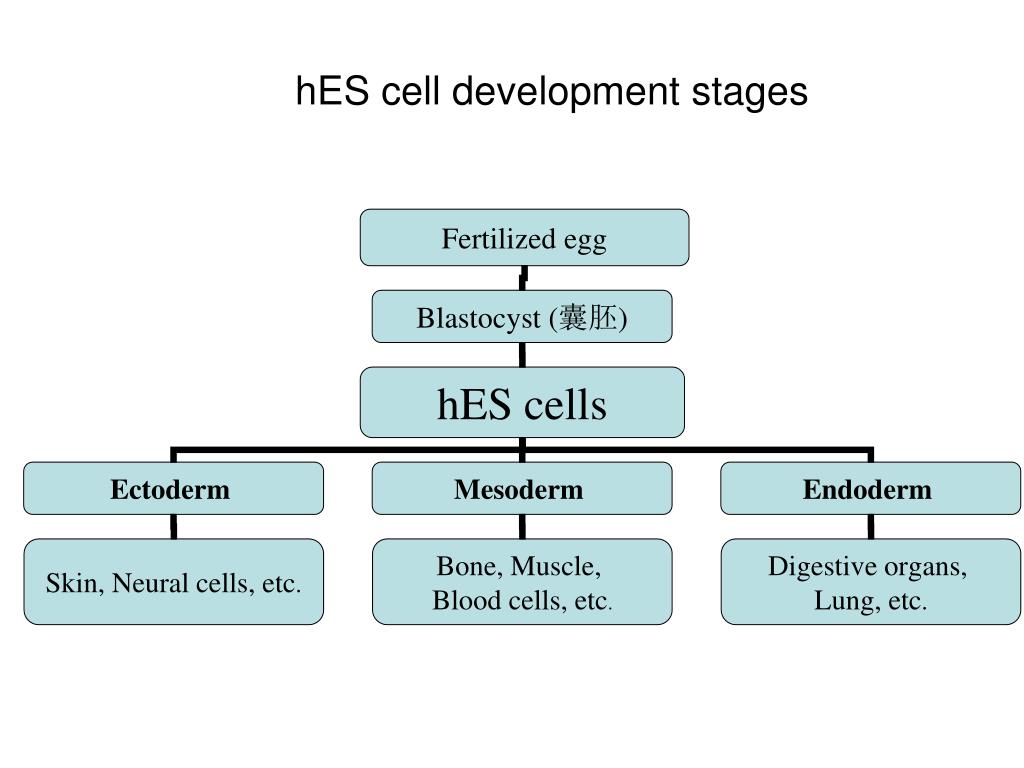 hES cell development stages

Fertilized egg

Blastocyst (囊胚)

hES cells

Ectoderm

Mesoderm

Endoderm

Skin, Neural cells, etc.

Bone, Muscle, Blood cells, etc.

Digestive organs, Lung, etc.